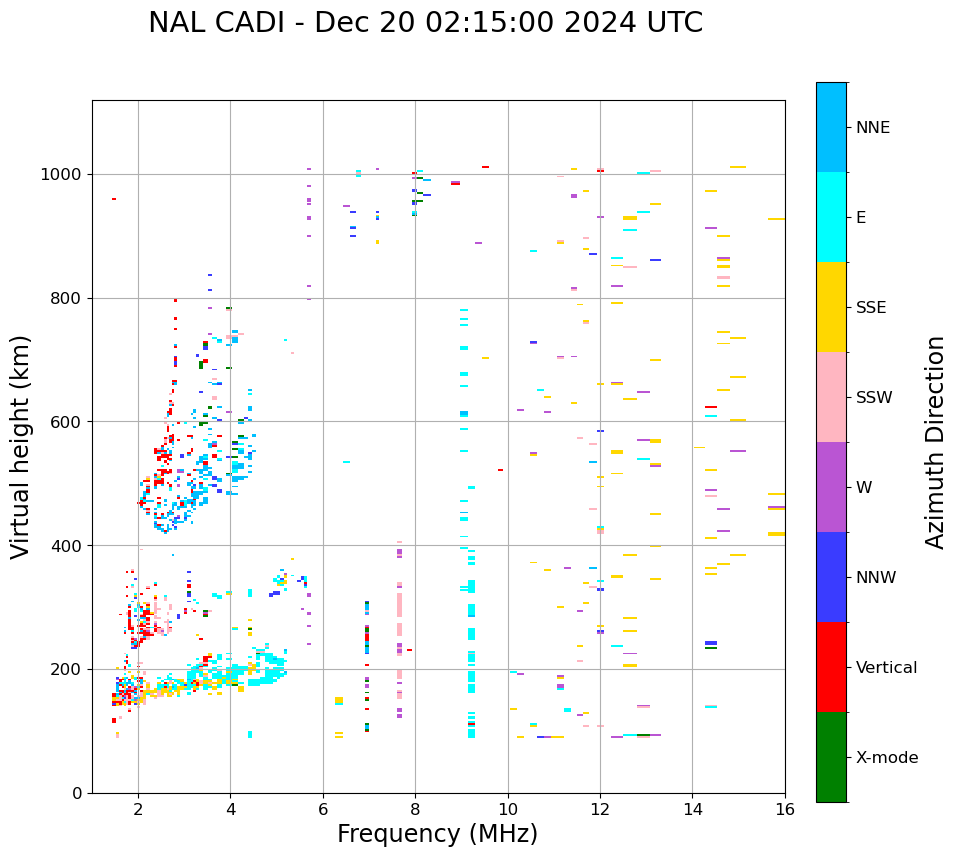 NAL CADI - Dec 20 02:15:00 2024 UTC

Virtual height (km)

1000
800
600
400
200
0

2
4
6
8
10
12
14
16

Frequency (MHz)

NNE
E
SSE
SSW
W
NNW
Vertical
X-mode

Azimuth Direction